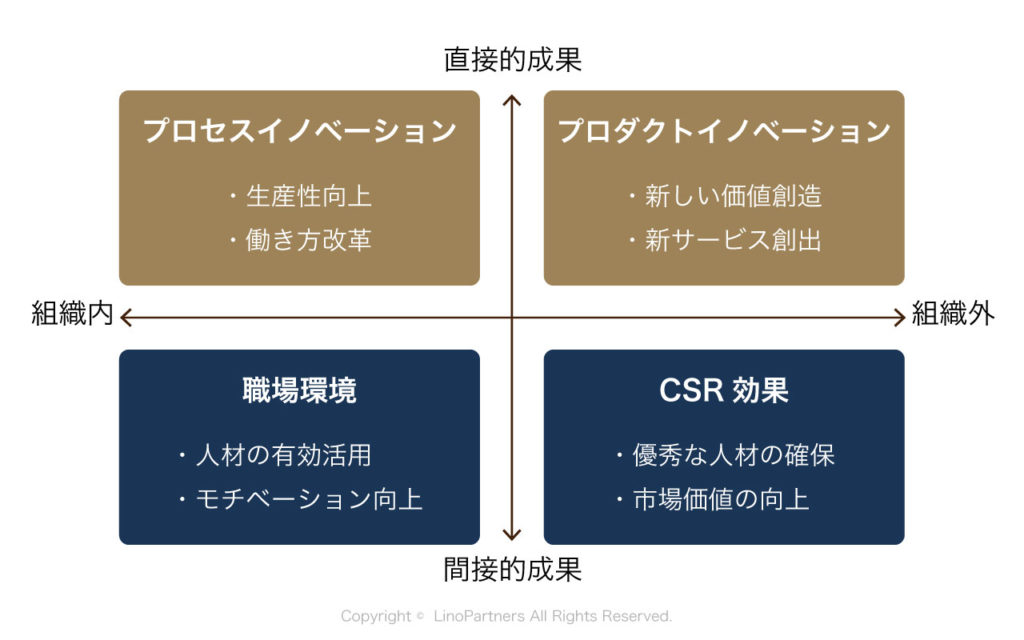 直接的成果

プロセスイノベーション

・生産性向上
・働き方改革

プロダクトイノベーション

・新しい価値創造
・新サービス創出

組織内

組織外

職場環境

・人材の有効活用
・モチベーション向上

CSR 効果

・優秀な人材の確保
・市場価値の向上

間接的成果

Copyright © LinoPartners All Rights Reserved.